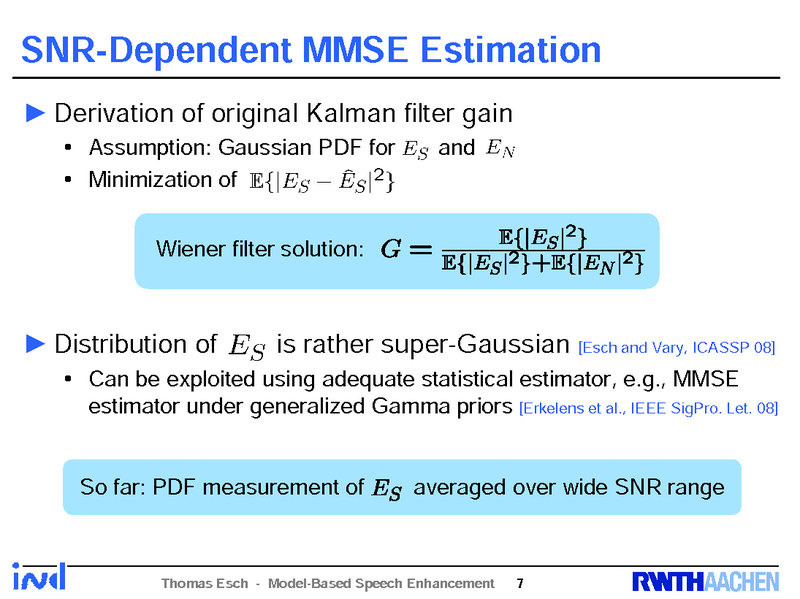 SNR-Dependent MMSE Estimation

► Derivation of original Kalman filter gain

• Assumption: Gaussian PDF for $E_S$ and $E_N$

• Minimization of $\mathbb{E}\{|E_S - \hat{E}_S|^2\}$

Wiener filter solution: $G = \frac{\mathbb{E}\{|E_S|^2\}}{\mathbb{E}\{|E_S|^2\}+\mathbb{E}\{|E_N|^2\}}$

► Distribution of $E_S$ is rather super-Gaussian [Esch and Vary, ICASSP 08]

• Can be exploited using adequate statistical estimator, e.g., MMSE estimator under generalized Gamma priors [Erkelens et al., IEEE SigPro. Let. 08]

So far: PDF measurement of $E_S$ averaged over wide SNR range

ind

Thomas Esch - Model-Based Speech Enhancement 7

RWTHAACHEN